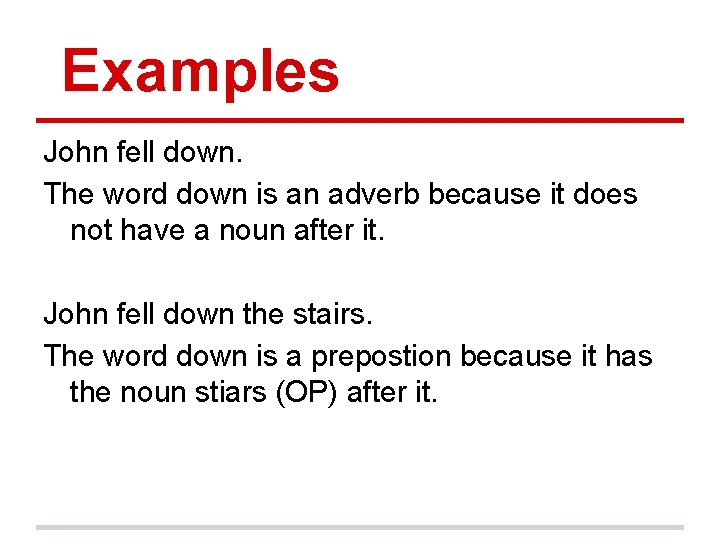 Examples

John fell down.

The word down is an adverb because it does not have a noun after it.

John fell down the stairs.

The word down is a prepostion because it has the noun stiars (OP) after it.